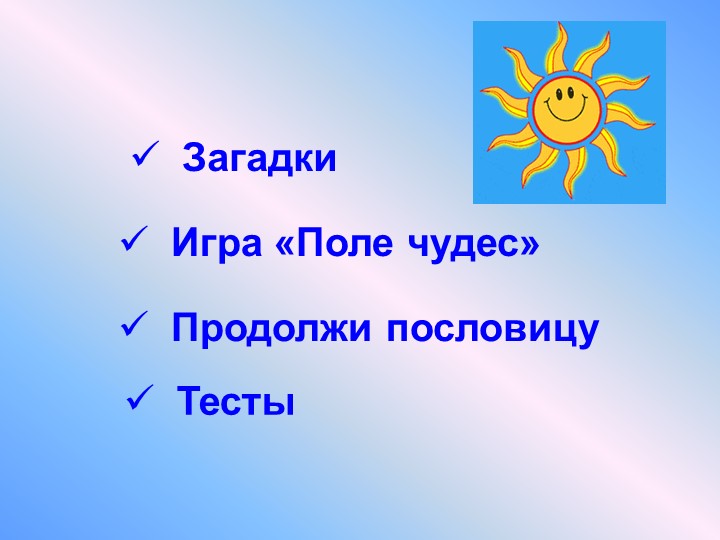 ✓ Загадки

✓ Игра «Поле чудес»

✓ Продолжи пословицу

✓ Тесты